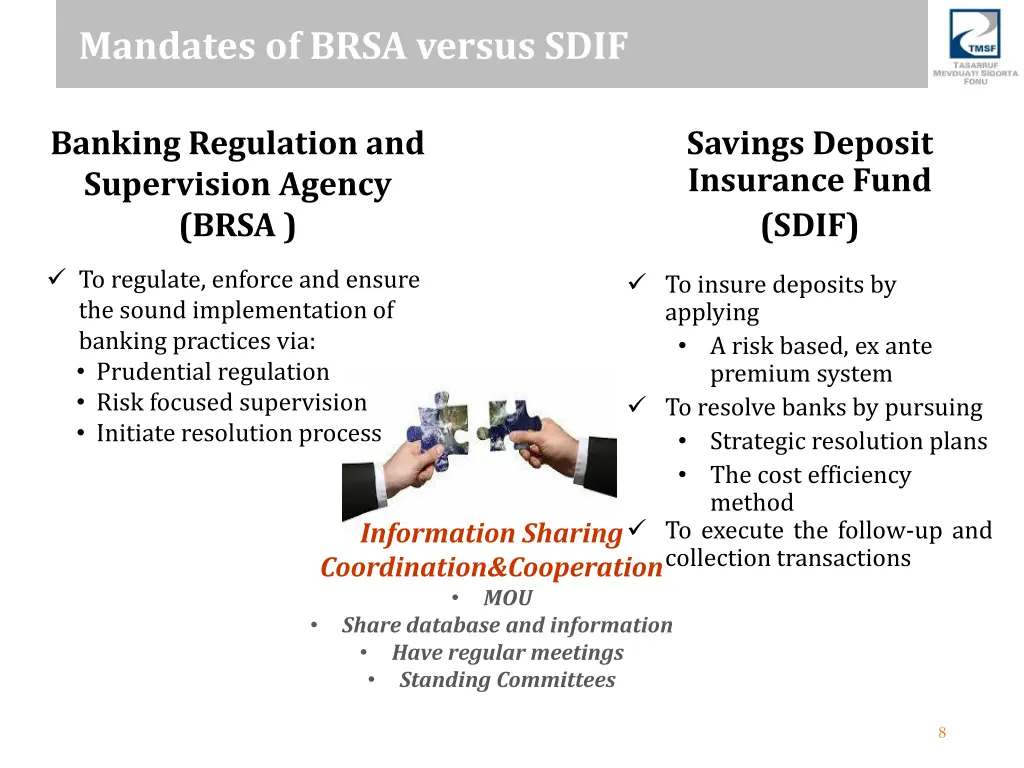 Mandates of BRSA versus SDIF

TMSF
TASARRUF MEVDUATI SİGORTA FONU

Banking Regulation and Supervision Agency (BRSA )

✓ To regulate, enforce and ensure the sound implementation of banking practices via:
• Prudential regulation
• Risk focused supervision
• Initiate resolution process

Savings Deposit Insurance Fund (SDIF)

✓ To insure deposits by applying
• A risk based, ex ante premium system
✓ To resolve banks by pursuing
• Strategic resolution plans
• The cost efficiency method
✓ To execute the follow-up and collection transactions

Information Sharing
Coordination&Cooperation
• MOU
• Share database and information
• Have regular meetings
• Standing Committees

8